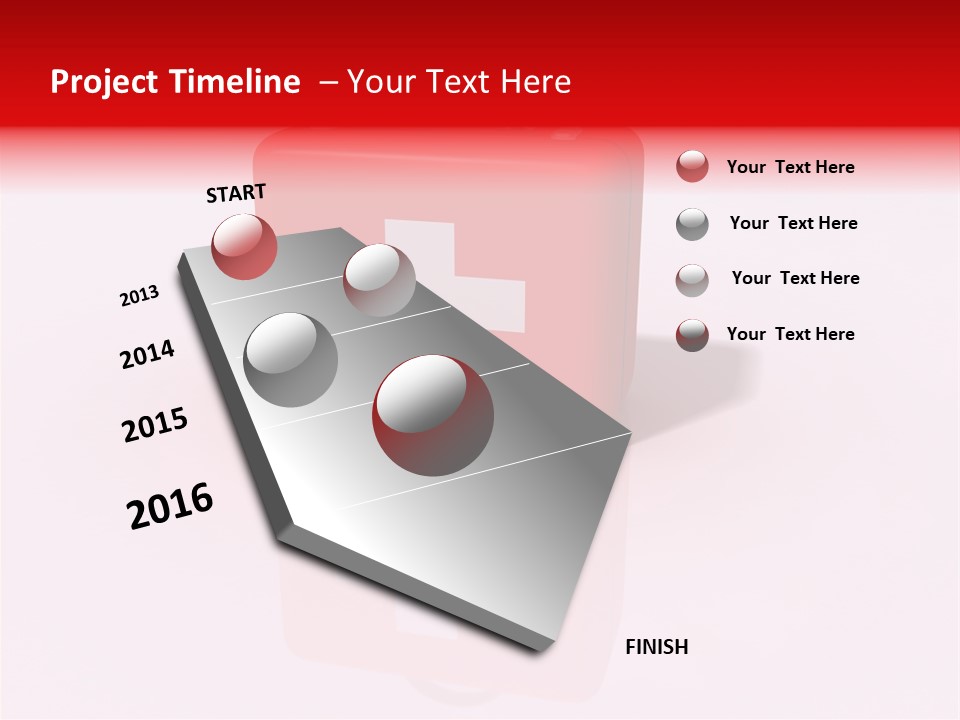 Project Timeline – Your Text Here

START

2013

2014

2015

2016

FINISH

Your Text Here

Your Text Here

Your Text Here

Your Text Here